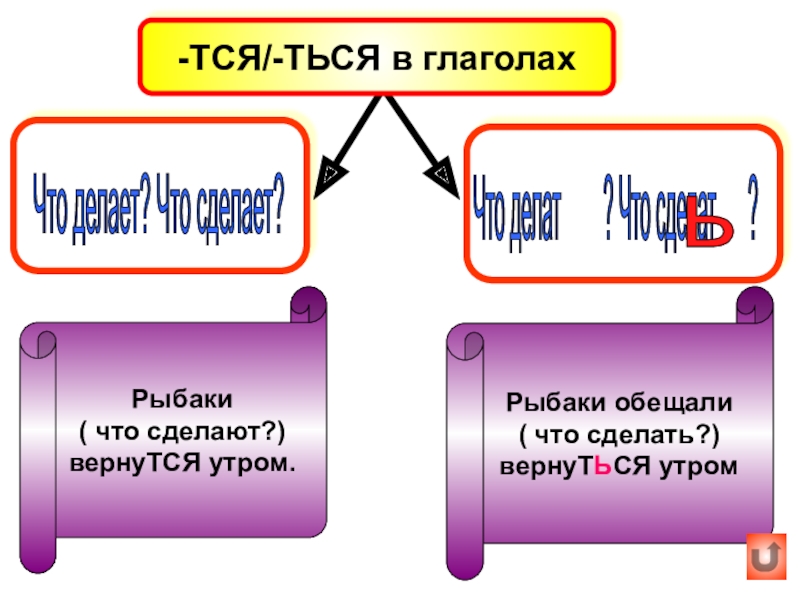 -ТСЯ/-ТЬСЯ в глаголах

Что делает? Что сделает?

Что делат ? Что сделат Ь ?

Рыбаки
( что сделают?)
вернуТСЯ утром.

Рыбаки обещали
( что сделать?)
вернуТЬСЯ утром